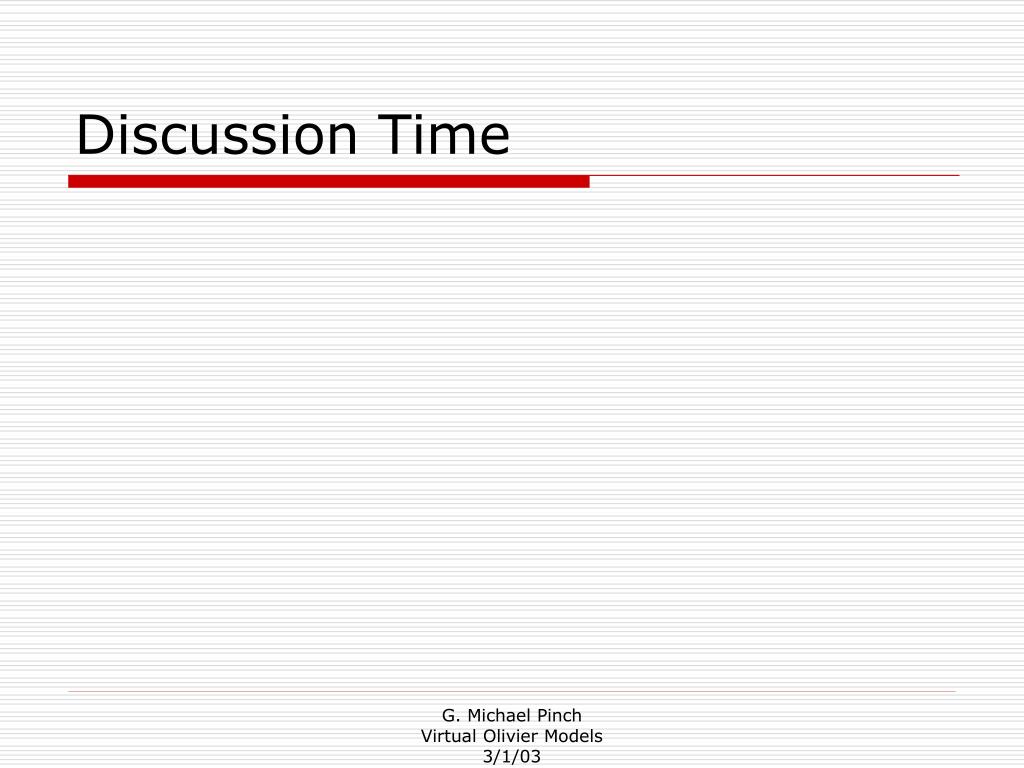 Discussion Time

G. Michael Pinch
Virtual Olivier Models
3/1/03